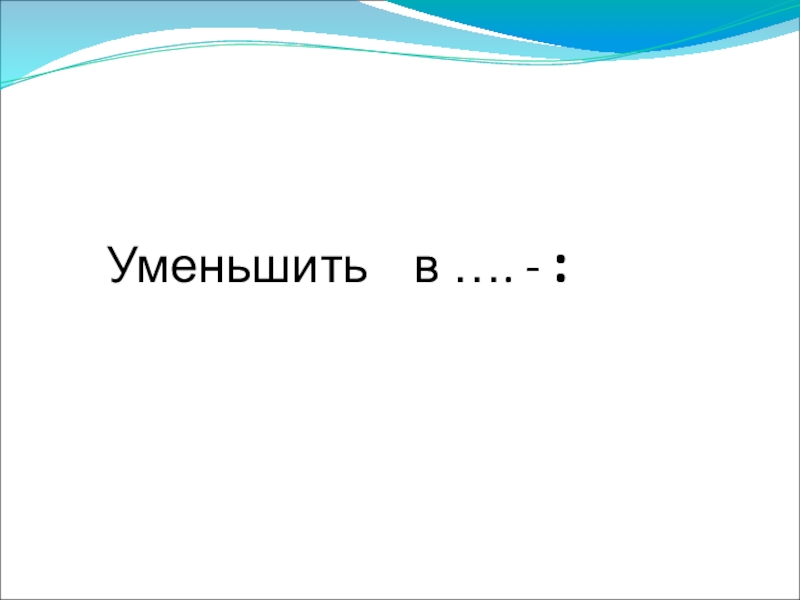 Уменьшить в …. - :